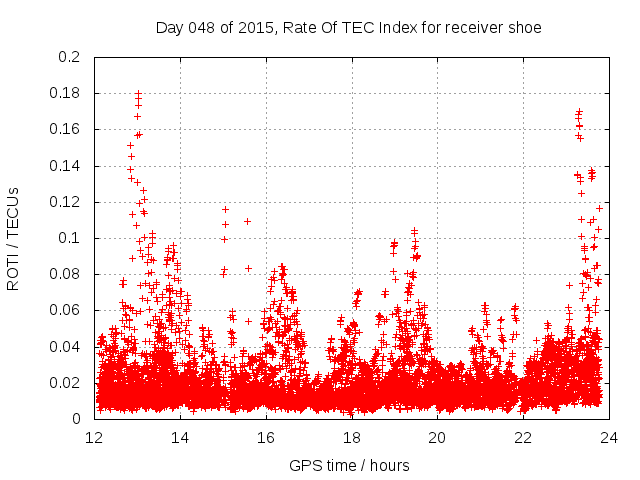 Day 048 of 2015, Rate Of TEC Index for receiver shoe

ROTI / TECUs

0.2
0.18
0.16
0.14
0.12
0.1
0.08
0.06
0.04
0.02
0

12
14
16
18
20
22
24

GPS time / hours